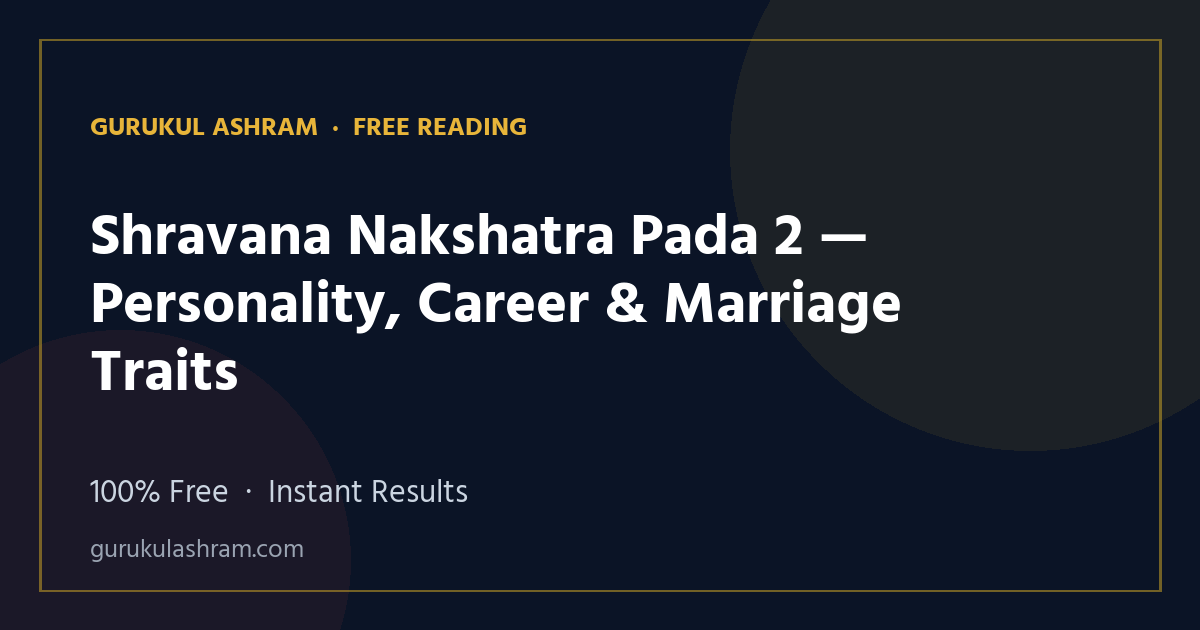 GURUKUL ASHRAM · FREE READING

Shravana Nakshatra Pada 2 — Personality, Career & Marriage Traits

100% Free · Instant Results

gurukulashram.com